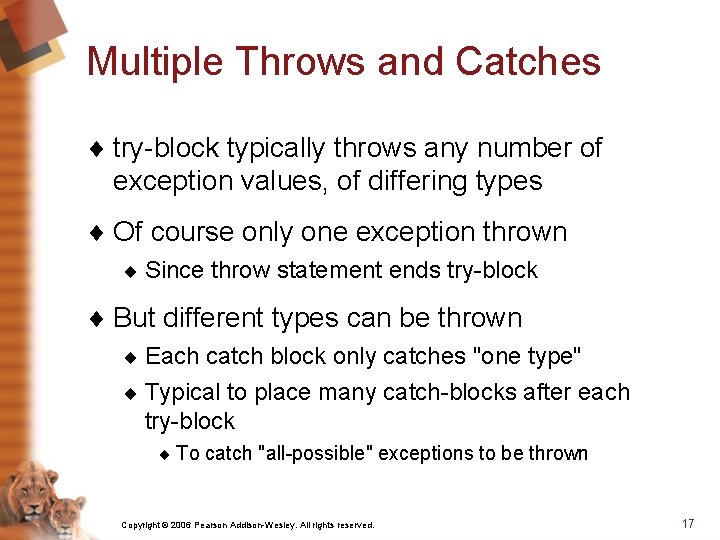 Multiple Throws and Catches

♦ try-block typically throws any number of exception values, of differing types

♦ Of course only one exception thrown
  ♦ Since throw statement ends try-block

♦ But different types can be thrown
  ♦ Each catch block only catches "one type"
  ♦ Typical to place many catch-blocks after each try-block
    ♦ To catch "all-possible" exceptions to be thrown

Copyright © 2006 Pearson Addison-Wesley. All rights reserved.

17